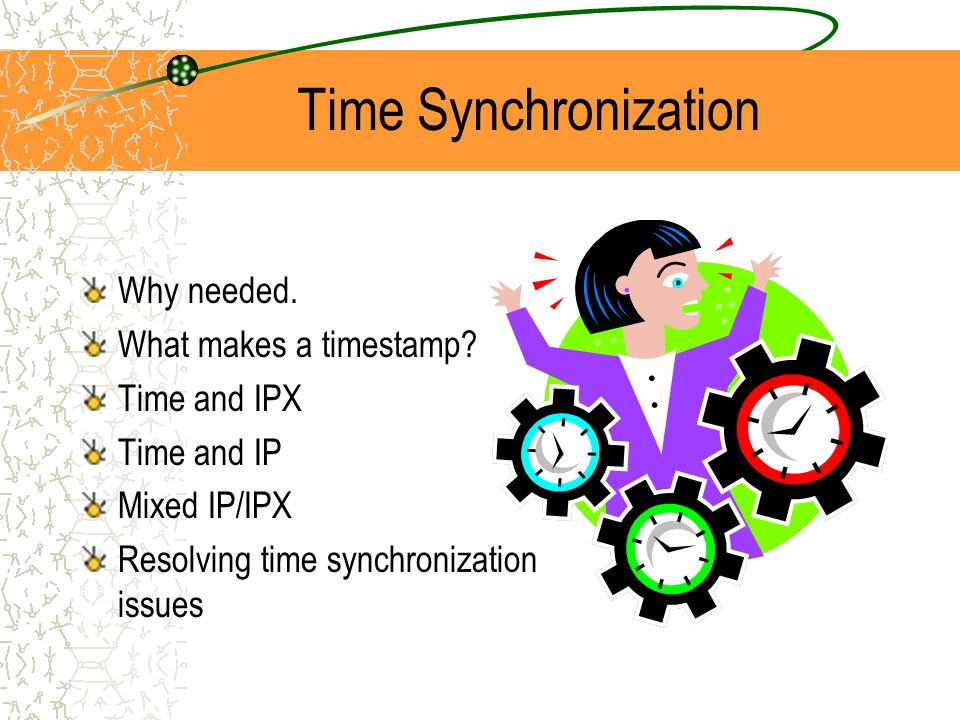 Time Synchronization

Why needed.
What makes a timestamp?
Time and IPX
Time and IP
Mixed IP/IPX
Resolving time synchronization issues